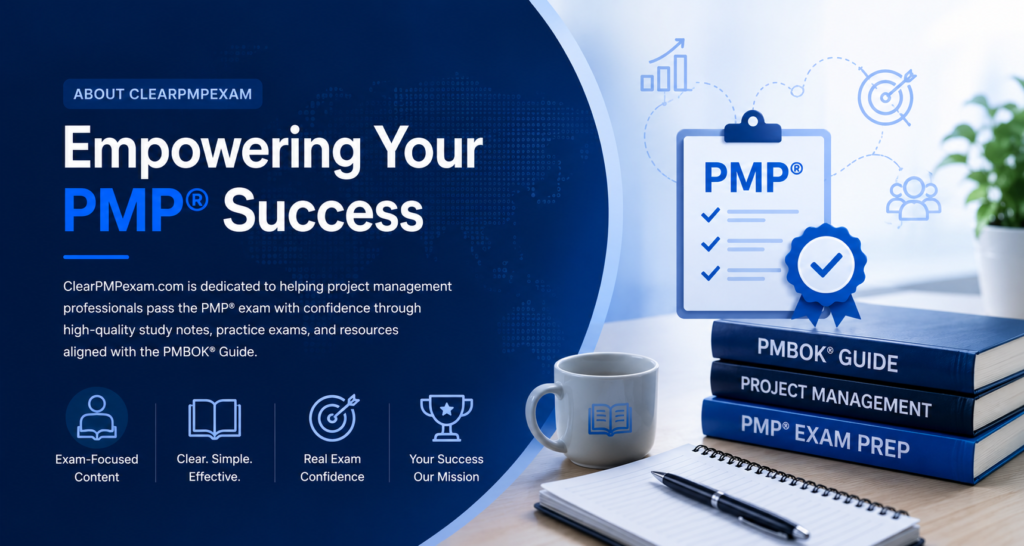 ABOUT CLEARPMPEXAM

Empowering Your PMP® Success

ClearPMPexam.com is dedicated to helping project management professionals pass the PMP® exam with confidence through high-quality study notes, practice exams, and resources aligned with the PMBOK® Guide.

Exam-Focused Content

Clear. Simple. Effective.

Real Exam Confidence

Your Success Our Mission

PMP®

PMBOK® GUIDE

PROJECT MANAGEMENT

PMP® EXAM PREP